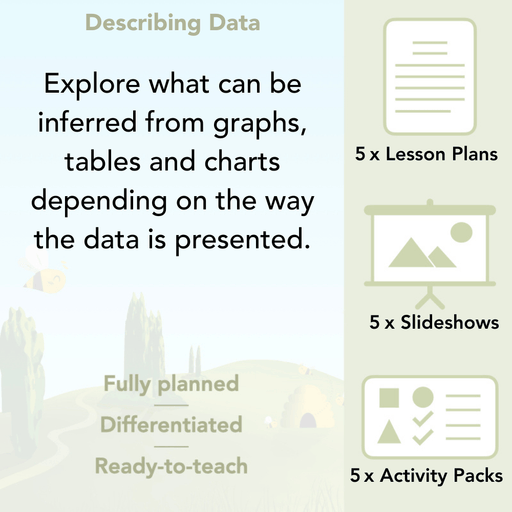 Describing Data

Explore what can be inferred from graphs, tables and charts depending on the way the data is presented.

Fully planned

Differentiated

Ready-to-teach

5 x Lesson Plans

5 x Slideshows

5 x Activity Packs